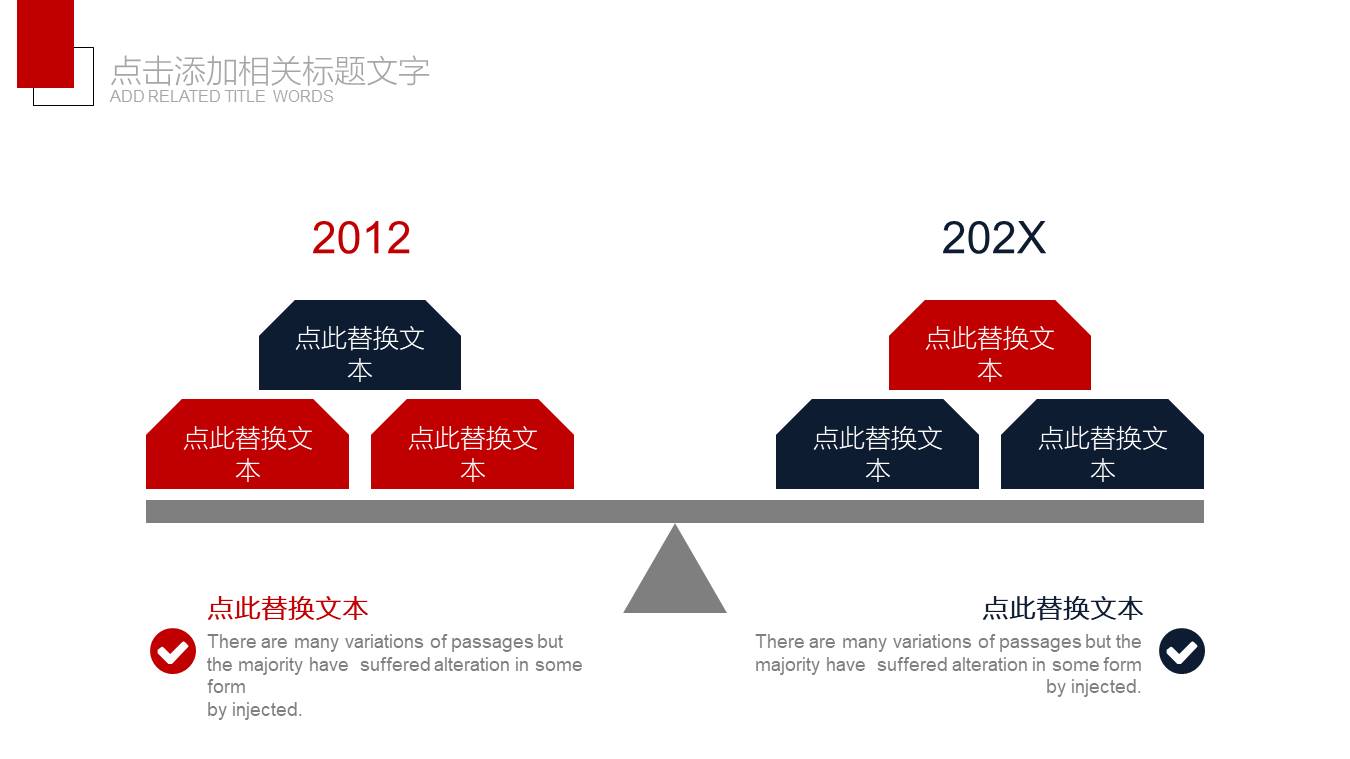 点击添加相关标题文字
ADD RELATED TITLE WORDS

2012

点此替换文本

点此替换文本

点此替换文本

202X

点此替换文本

点此替换文本

点此替换文本

点此替换文本

There are many variations of passages but the majority have suffered alteration in some form
by injected.

点此替换文本

There are many variations of passages but the majority have suffered alteration in some form by injected.